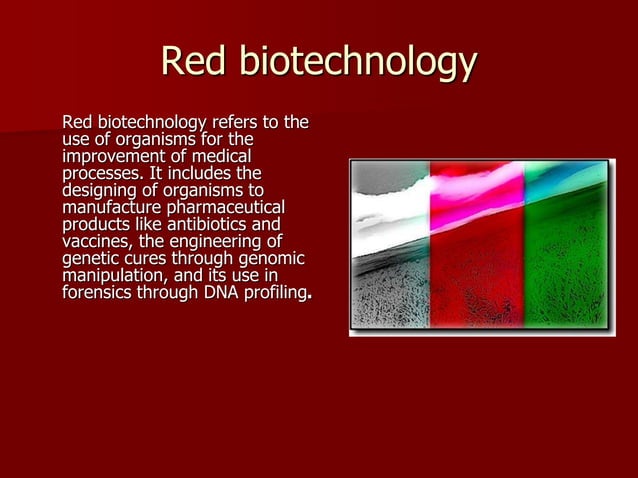 Red biotechnology

Red biotechnology refers to the use of organisms for the improvement of medical processes. It includes the designing of organisms to manufacture pharmaceutical products like antibiotics and vaccines, the engineering of genetic cures through genomic manipulation, and its use in forensics through DNA profiling.